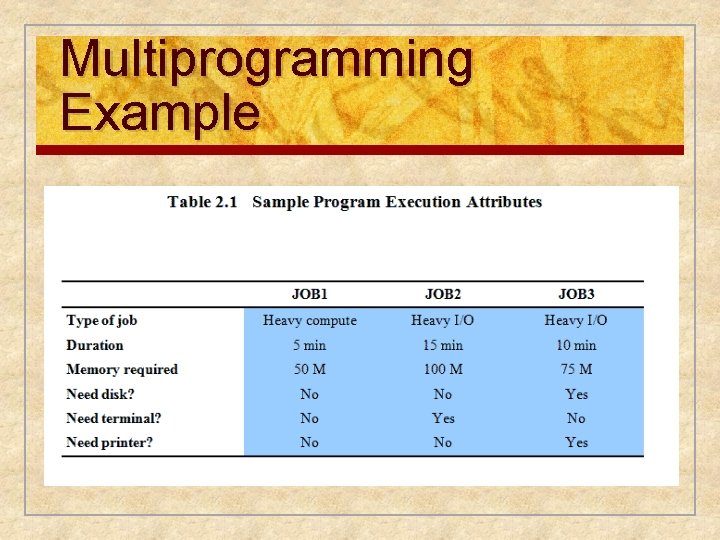 Multiprogramming Example

Table 2.1 Sample Program Execution Attributes

| | JOB1 | JOB2 | JOB3 |
|---|---|---|---|
| Type of job | Heavy compute | Heavy I/O | Heavy I/O |
| Duration | 5 min | 15 min | 10 min |
| Memory required | 50 M | 100 M | 75 M |
| Need disk? | No | No | Yes |
| Need terminal? | No | Yes | No |
| Need printer? | No | No | Yes |